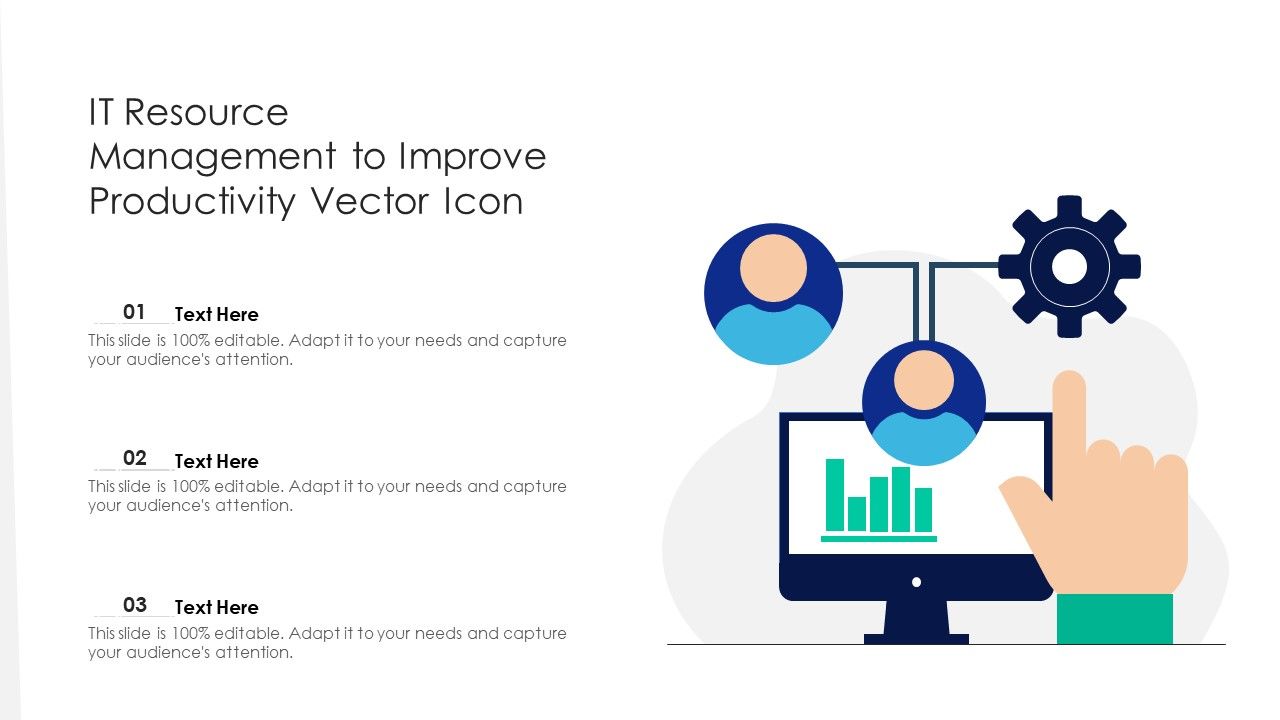 IT Resource Management to Improve Productivity Vector Icon

01 Text Here
This slide is 100% editable. Adapt it to your needs and capture your audience's attention.

02 Text Here
This slide is 100% editable. Adapt it to your needs and capture your audience's attention.

03 Text Here
This slide is 100% editable. Adapt it to your needs and capture your audience's attention.